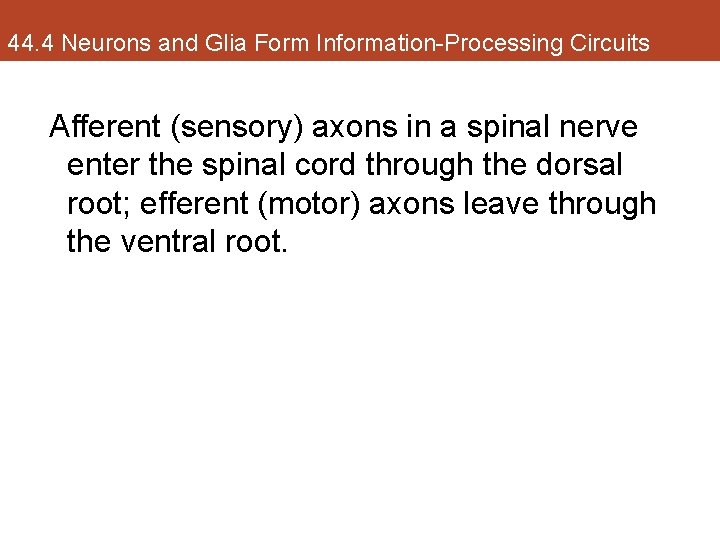 44.4 Neurons and Glia Form Information-Processing Circuits

Afferent (sensory) axons in a spinal nerve enter the spinal cord through the dorsal root; efferent (motor) axons leave through the ventral root.